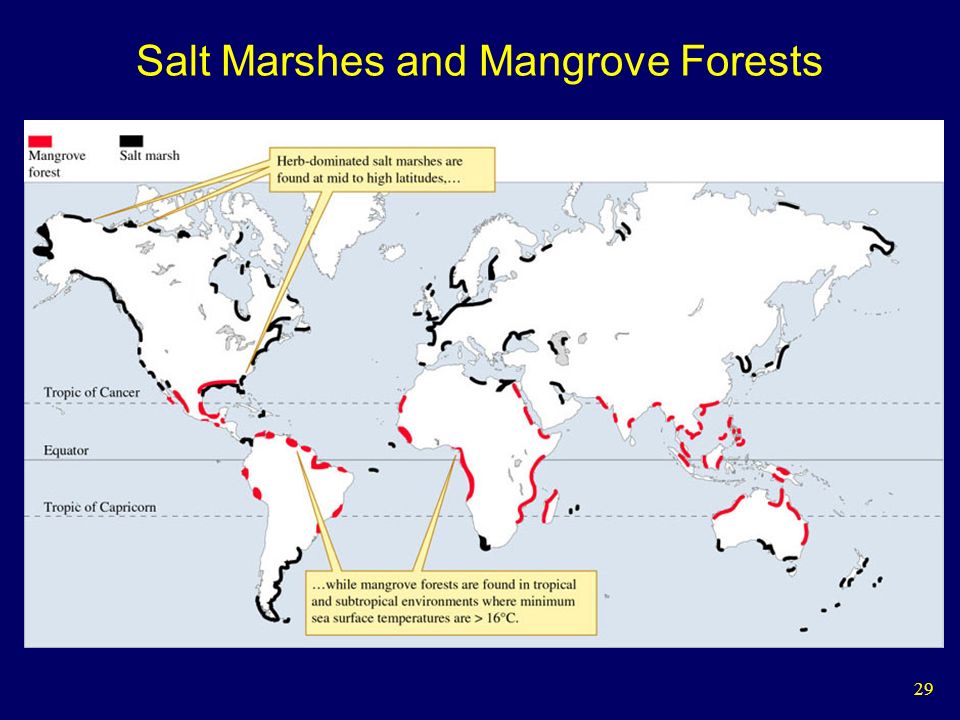 Salt Marshes and Mangrove Forests

Mangrove forest

Salt marsh

Herb-dominated salt marshes are found at mid to high latitudes,…

Tropic of Cancer

Equator

Tropic of Capricorn

…while mangrove forests are found in tropical and subtropical environments where minimum sea surface temperatures are > 16°C.

29